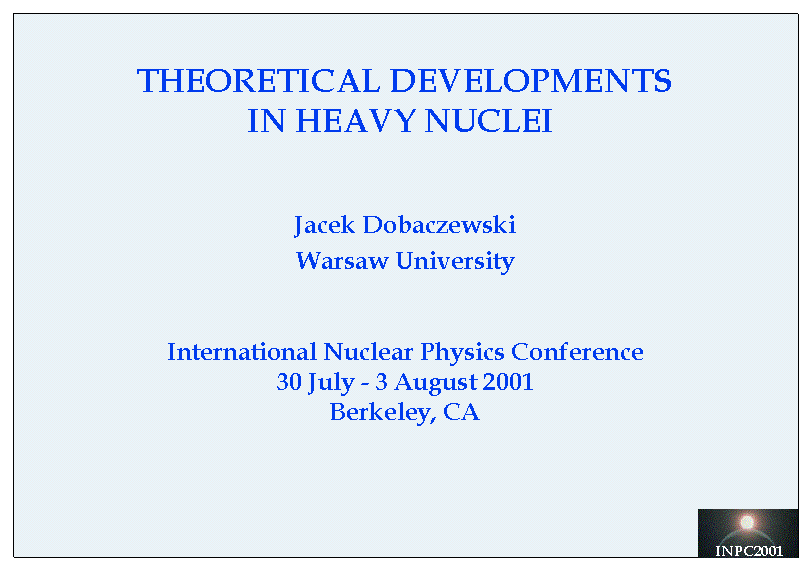 THEORETICAL DEVELOPMENTS
IN HEAVY NUCLEI

Jacek Dobaczewski
Warsaw University

International Nuclear Physics Conference
30 July - 3 August 2001
Berkeley, CA

INPC2001